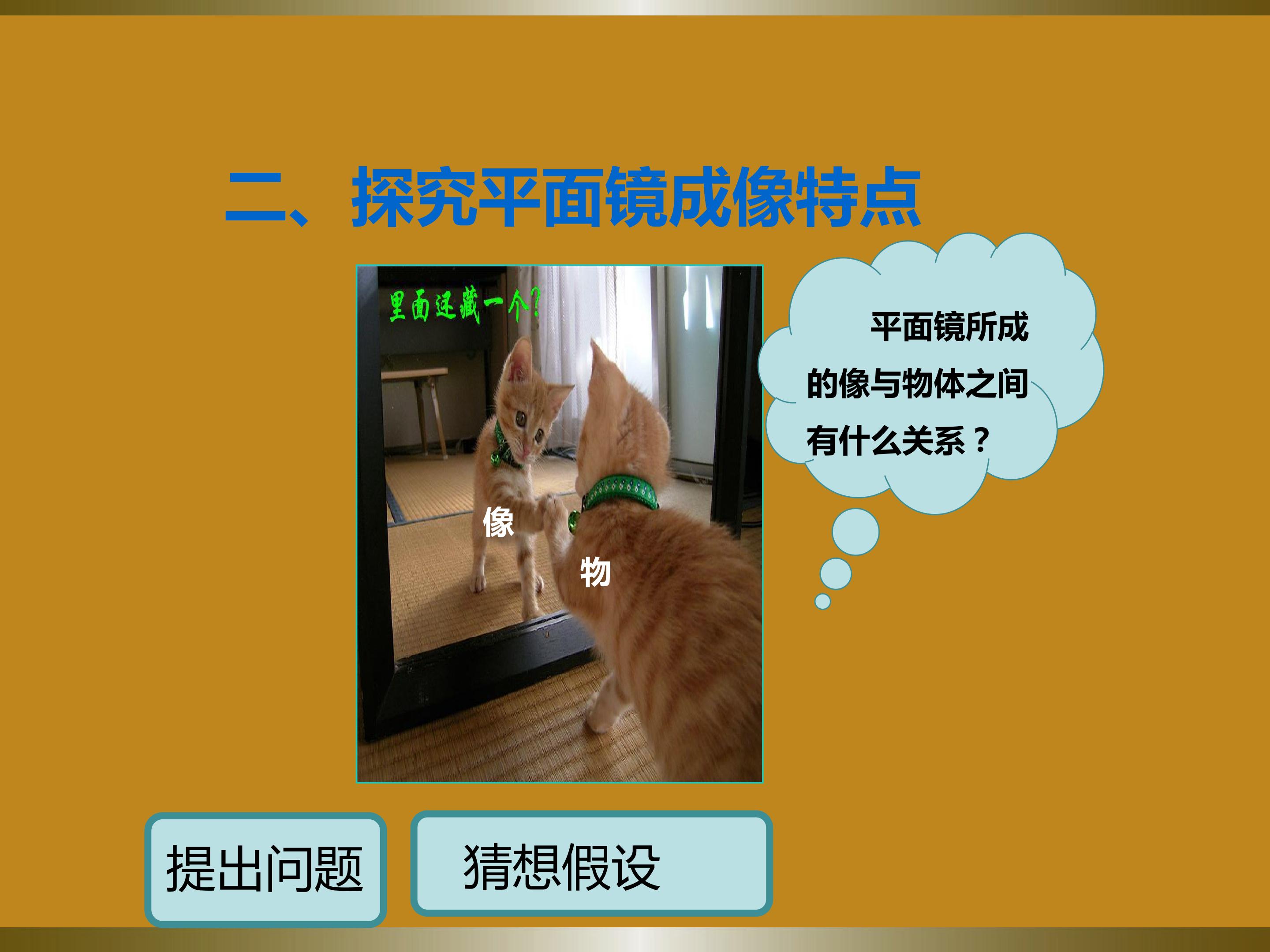 二、探究平面镜成像特点

里面还藏一个?

像

物

平面镜所成的像与物体之间有什么关系？

提出问题

猜想假设